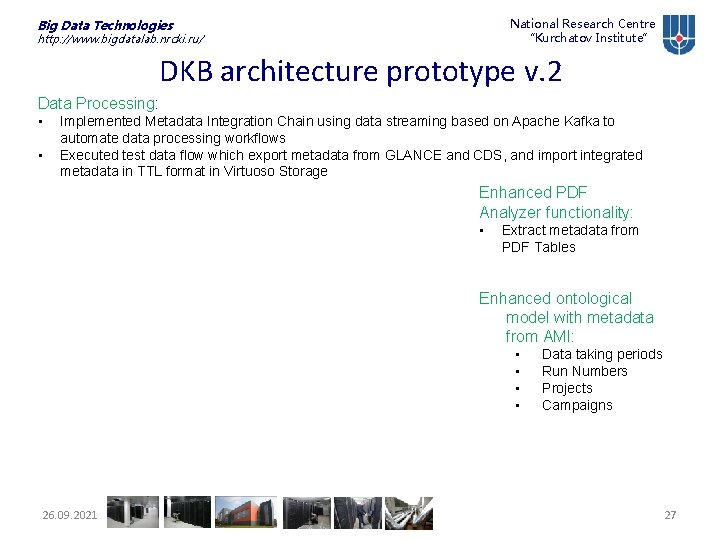 Big Data Technologies
http://www.bigdatalab.nrcki.ru/

National Research Centre
"Kurchatov Institute"

DKB architecture prototype v.2

Data Processing:
• Implemented Metadata Integration Chain using data streaming based on Apache Kafka to automate data processing workflows
• Executed test data flow which export metadata from GLANCE and CDS, and import integrated metadata in TTL format in Virtuoso Storage

Enhanced PDF Analyzer functionality:
• Extract metadata from PDF Tables

Enhanced ontological model with metadata from AMI:
• Data taking periods
• Run Numbers
• Projects
• Campaigns

26.09.2021

27